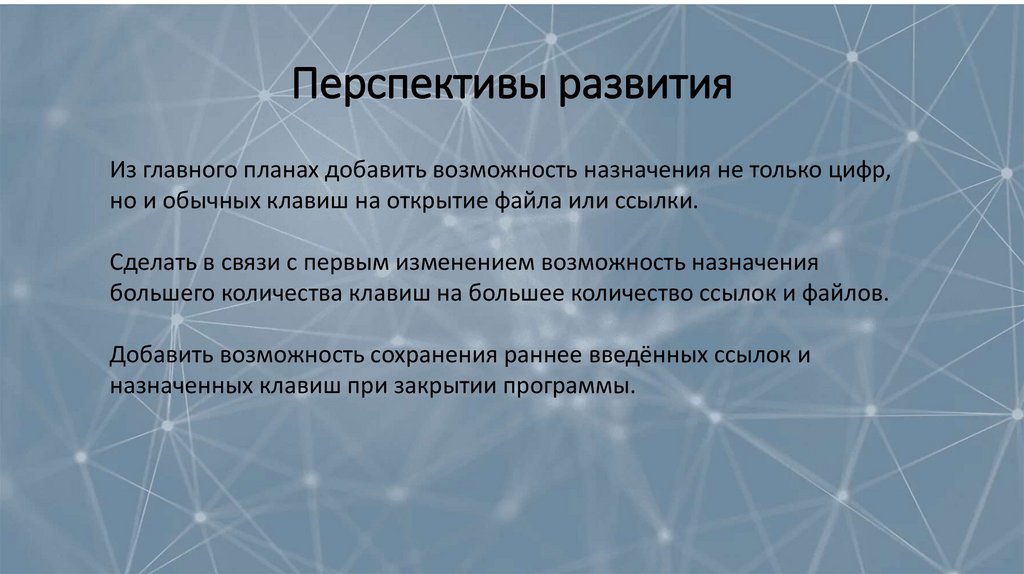 Перспективы развития

Из главного планах добавить возможность назначения не только цифр, но и обычных клавиш на открытие файла или ссылки.

Сделать в связи с первым изменением возможность назначения большего количества клавиш на большее количество ссылок и файлов.

Добавить возможность сохранения раннее введённых ссылок и назначенных клавиш при закрытии программы.